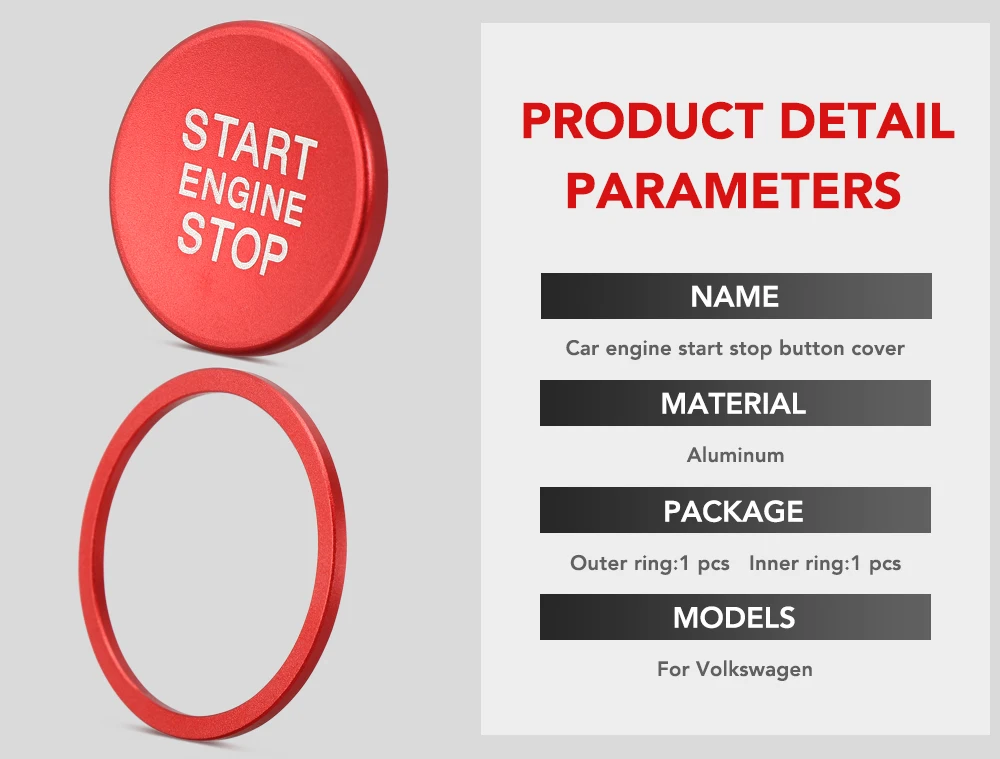 START
ENGINE
STOP

PRODUCT DETAIL PARAMETERS

NAME

Car engine start stop button cover

MATERIAL

Aluminum

PACKAGE

Outer ring:1 pcs Inner ring:1 pcs

MODELS

For Volkswagen